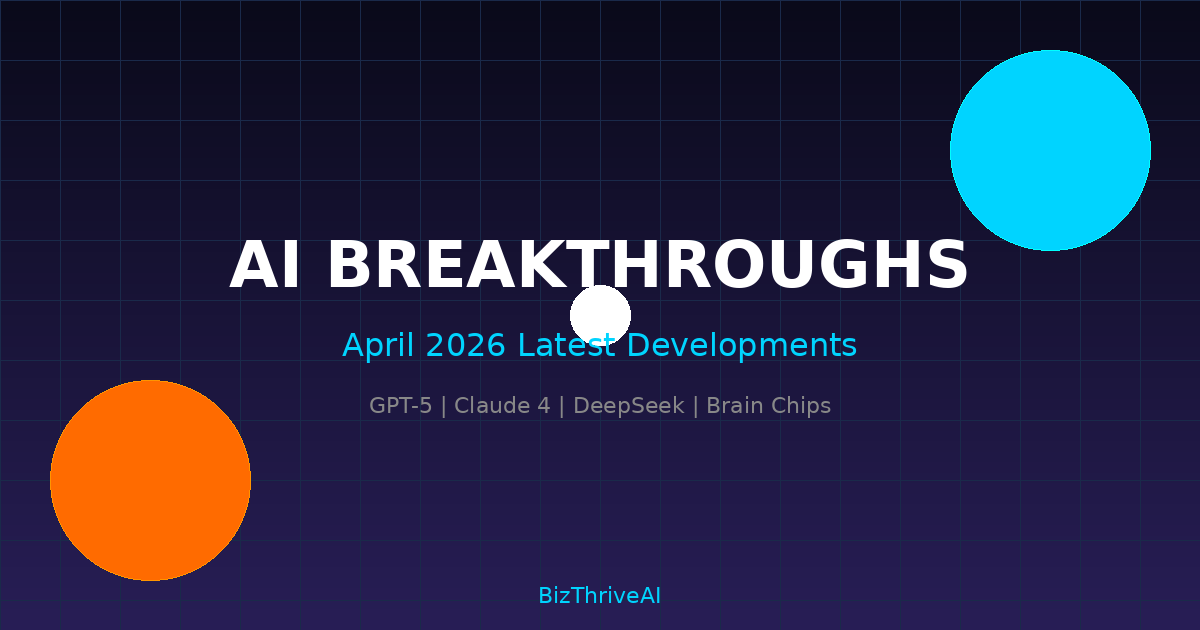 AI BREAKTHROUGHS

April 2026 Latest Developments

GPT-5 | Claude 4 | DeepSeek | Brain Chips

BizThriveAI